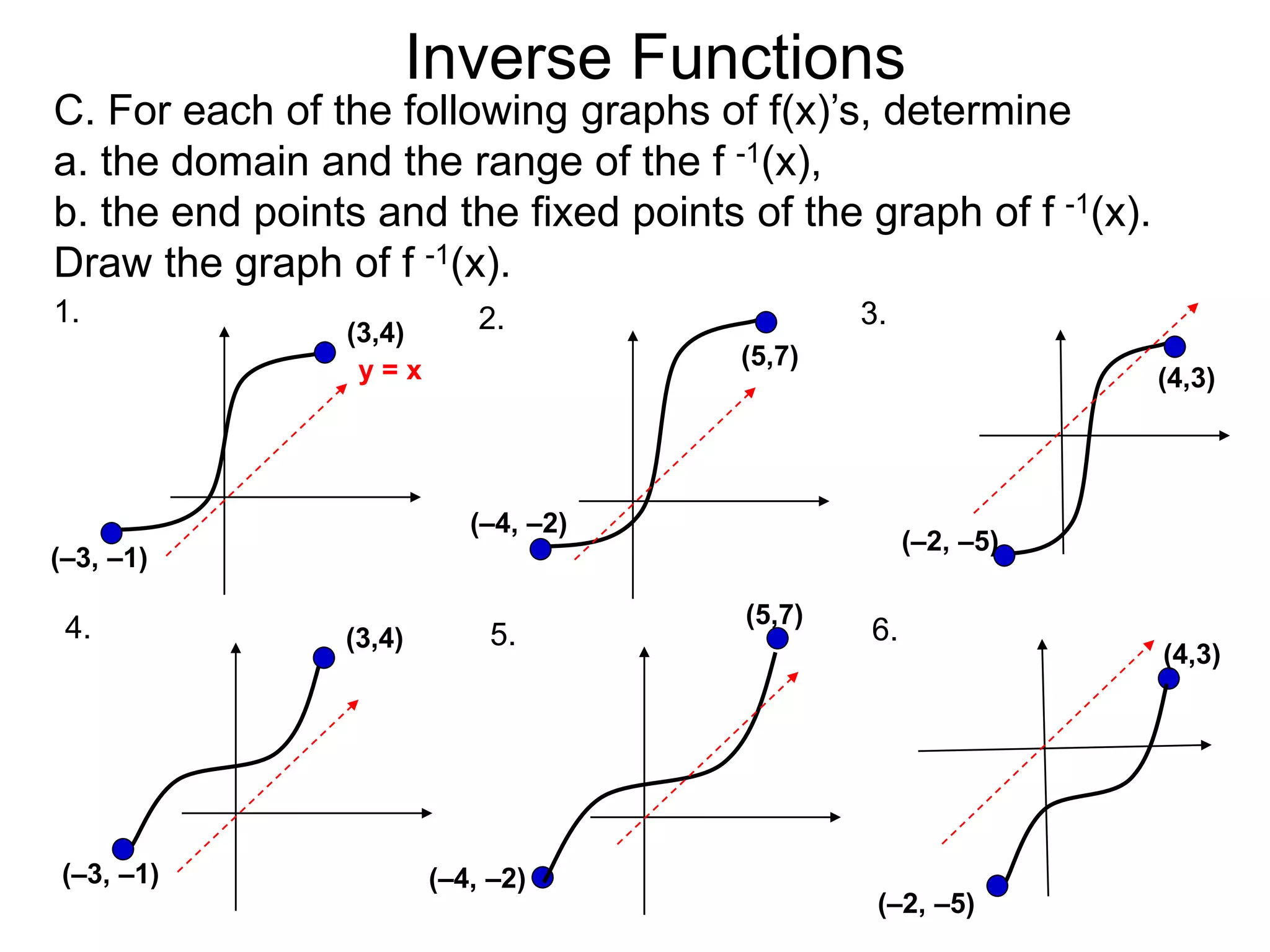 Inverse Functions

C. For each of the following graphs of f(x)'s, determine
a. the domain and the range of the $f^{-1}(x)$,
b. the end points and the fixed points of the graph of $f^{-1}(x)$.
Draw the graph of $f^{-1}(x)$.

1.
(3,4)
y = x
(–3, –1)

2.
(5,7)
(–4, –2)

3.
(4,3)
(–2, –5)

4.
(3,4)
(–3, –1)

5.
(5,7)
(–4, –2)

6.
(4,3)
(–2, –5)